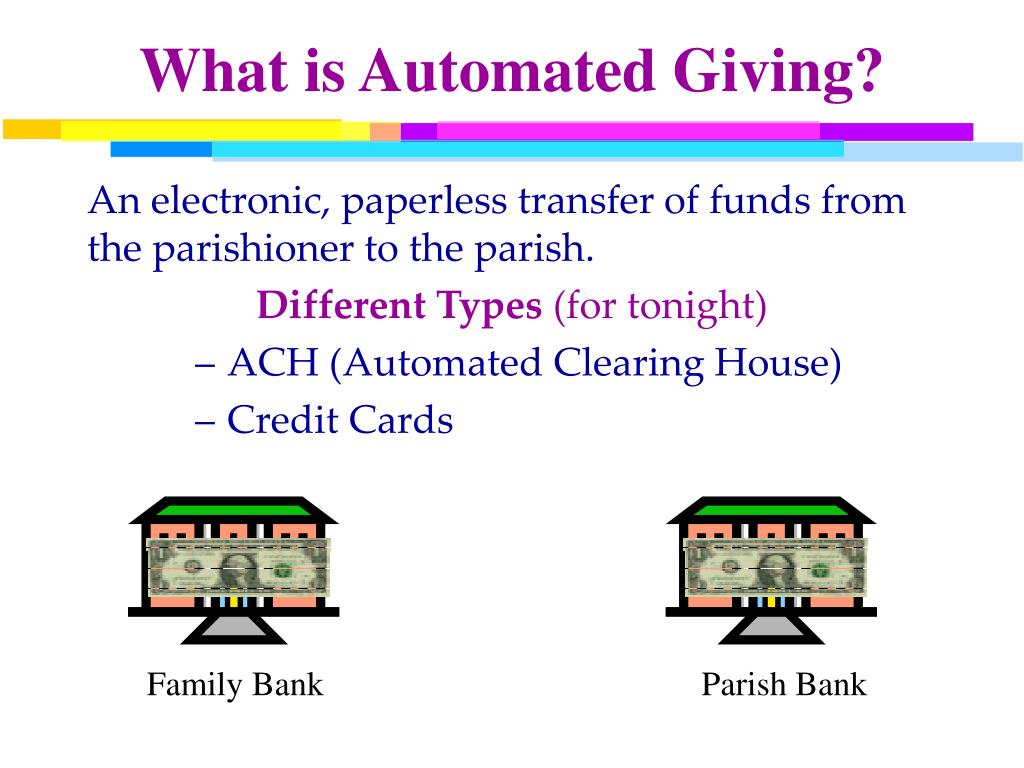 What is Automated Giving?

An electronic, paperless transfer of funds from the parishioner to the parish.

Different Types (for tonight)

– ACH (Automated Clearing House)

– Credit Cards

Family Bank

Parish Bank